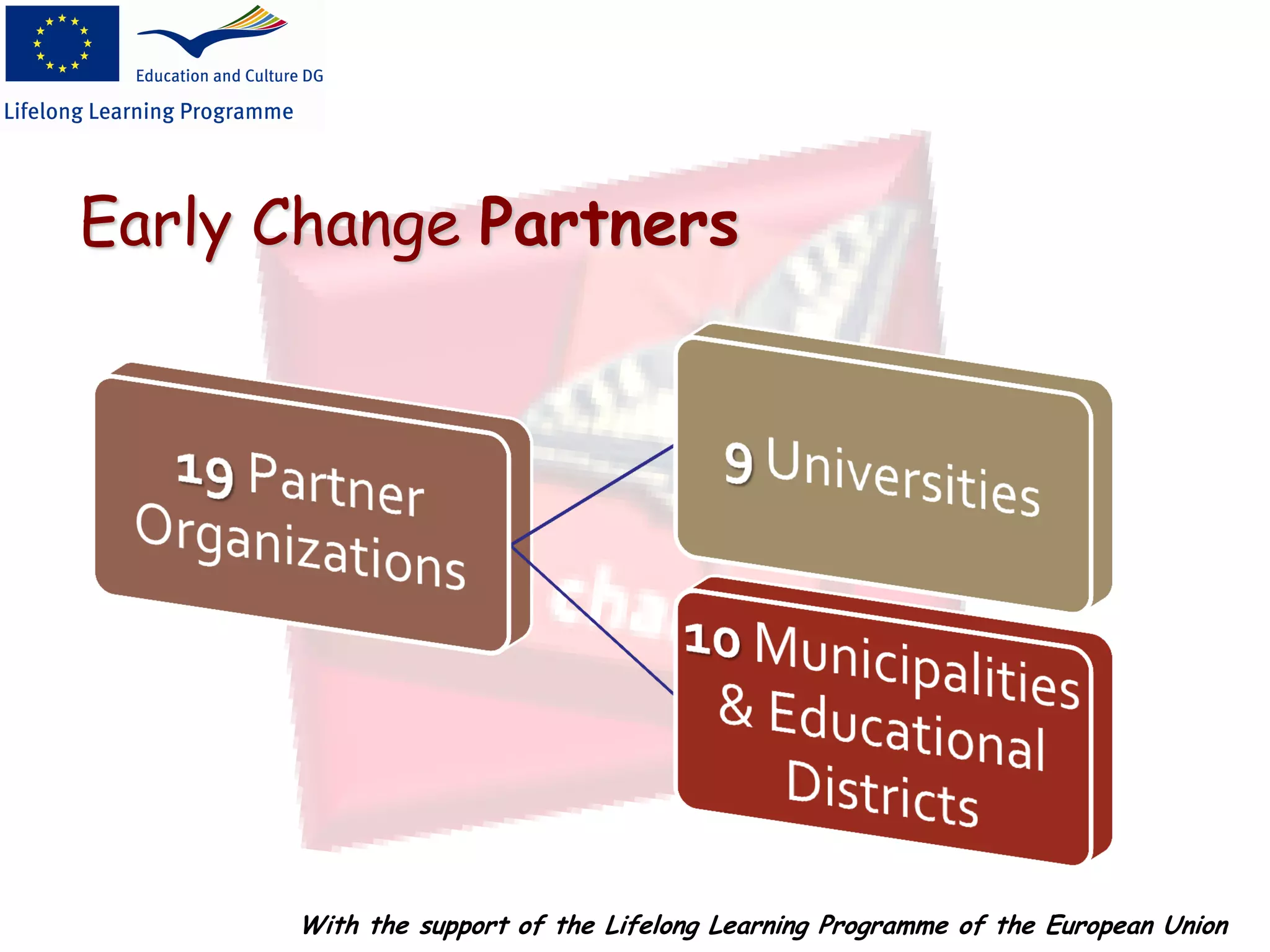 Education and Culture DG

Lifelong Learning Programme

Early Change Partners

19 Partner Organizations

9 Universities

10 Municipalities & Educational Districts

With the support of the Lifelong Learning Programme of the European Union